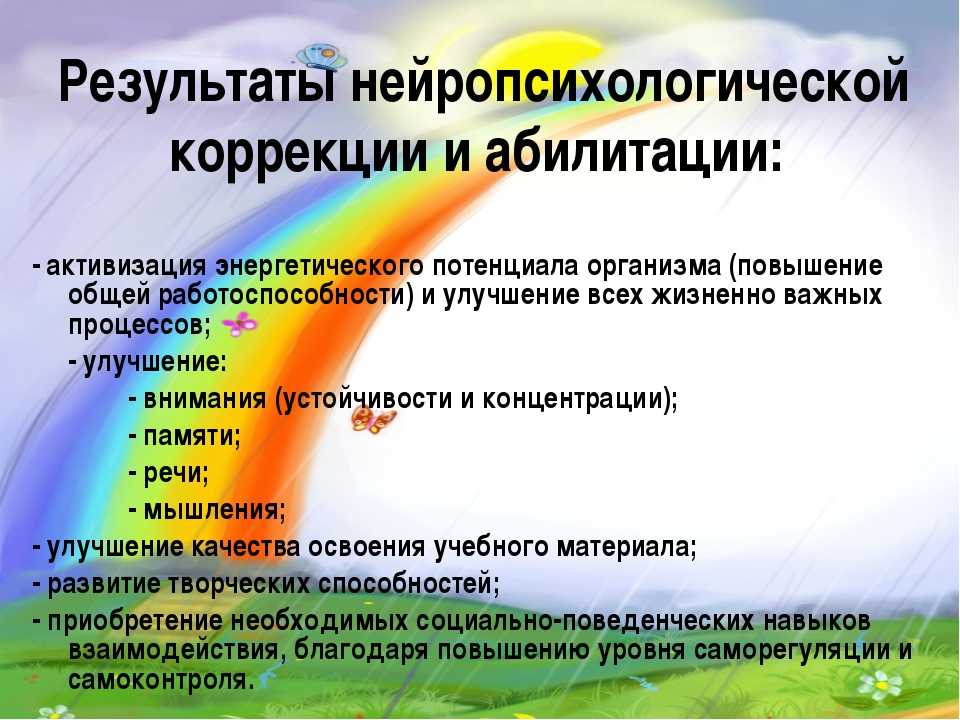 Результаты нейропсихологической коррекции и абилитации:

- активизация энергетического потенциала организма (повышение общей работоспособности) и улучшение всех жизненно важных процессов;

- улучшение:

- внимания (устойчивости и концентрации);

- памяти;

- речи;

- мышления;

- улучшение качества освоения учебного материала;

- развитие творческих способностей;

- приобретение необходимых социально-поведенческих навыков взаимодействия, благодаря повышению уровня саморегуляции и самоконтроля.